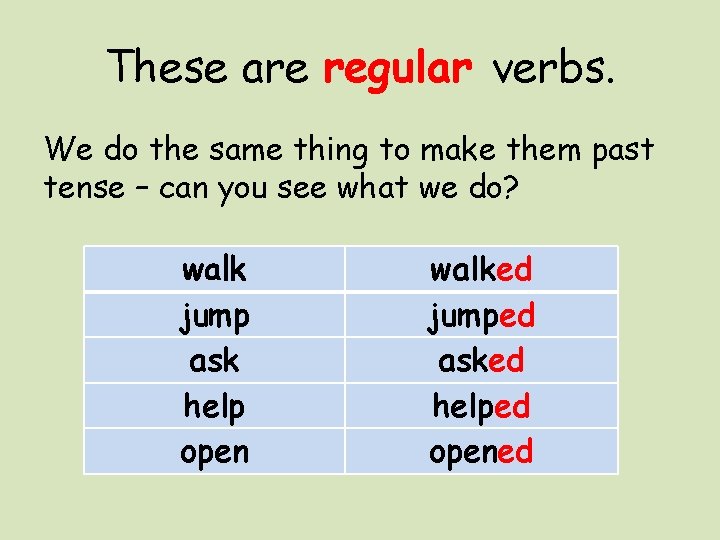 These are regular verbs.

We do the same thing to make them past tense – can you see what we do?

| walk | walked |
|---|---|
| jump | jumped |
| ask | asked |
| help | helped |
| open | opened |